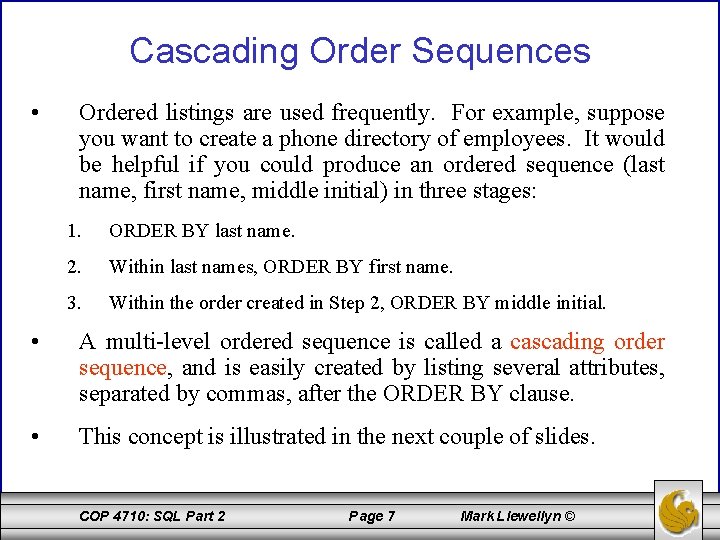 Cascading Order Sequences

• Ordered listings are used frequently. For example, suppose you want to create a phone directory of employees. It would be helpful if you could produce an ordered sequence (last name, first name, middle initial) in three stages:

1. ORDER BY last name.
2. Within last names, ORDER BY first name.
3. Within the order created in Step 2, ORDER BY middle initial.

• A multi-level ordered sequence is called a cascading order sequence, and is easily created by listing several attributes, separated by commas, after the ORDER BY clause.

• This concept is illustrated in the next couple of slides.

COP 4710: SQL Part 2 Page 7 Mark Llewellyn ©